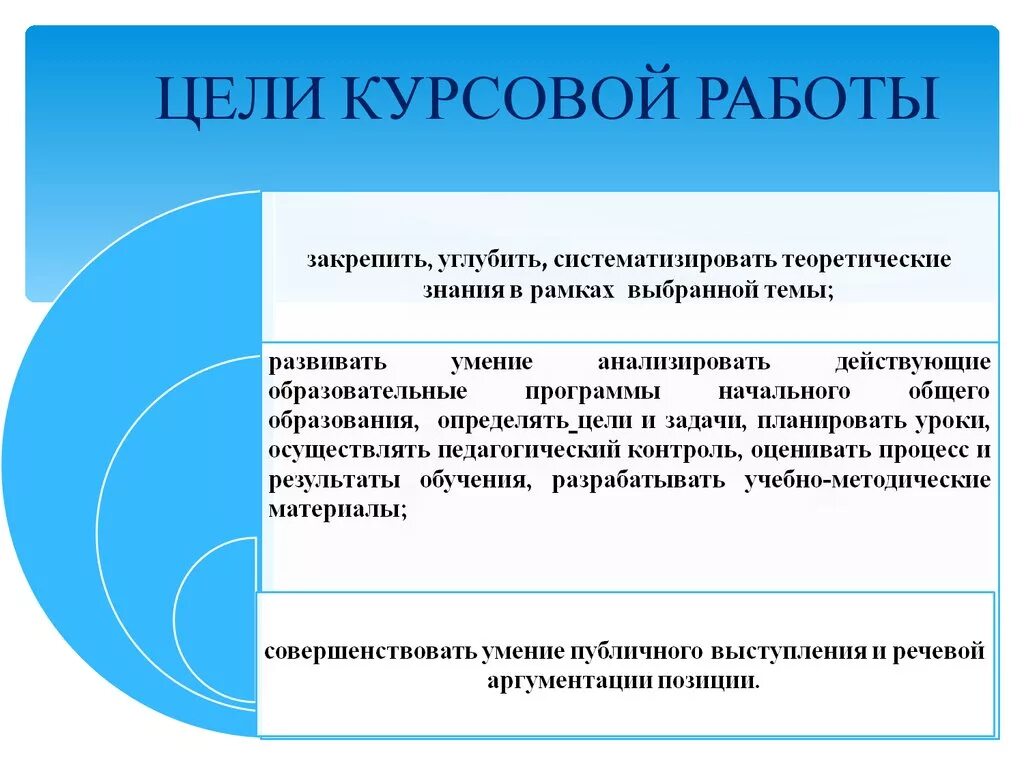 ЦЕЛИ КУРСОВОЙ РАБОТЫ

закрепить, углубить, систематизировать теоретические знания в рамках выбранной темы;

развивать умение анализировать действующие образовательные программы начального общего образования, определять цели и задачи, планировать уроки, осуществлять педагогический контроль, оценивать процесс и результаты обучения, разрабатывать учебно-методические материалы;

совершенствовать умение публичного выступления и речевой аргументации позиции.